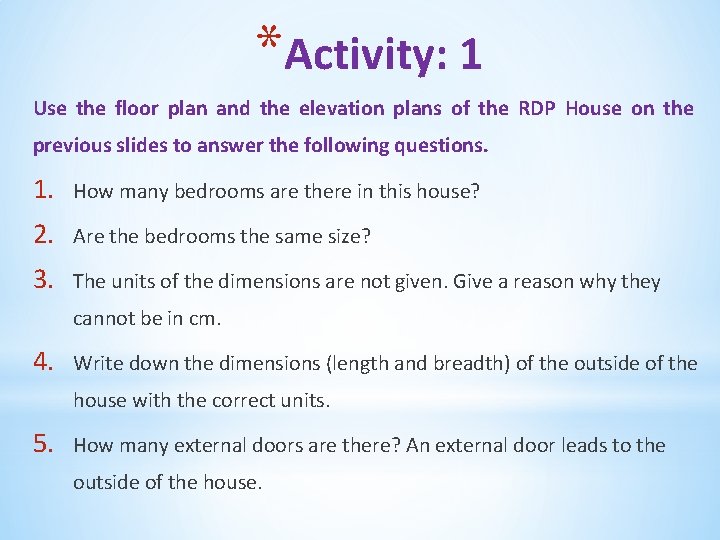 *Activity: 1

Use the floor plan and the elevation plans of the RDP House on the previous slides to answer the following questions.

1. How many bedrooms are there in this house?

2. Are the bedrooms the same size?

3. The units of the dimensions are not given. Give a reason why they cannot be in cm.

4. Write down the dimensions (length and breadth) of the outside of the house with the correct units.

5. How many external doors are there? An external door leads to the outside of the house.